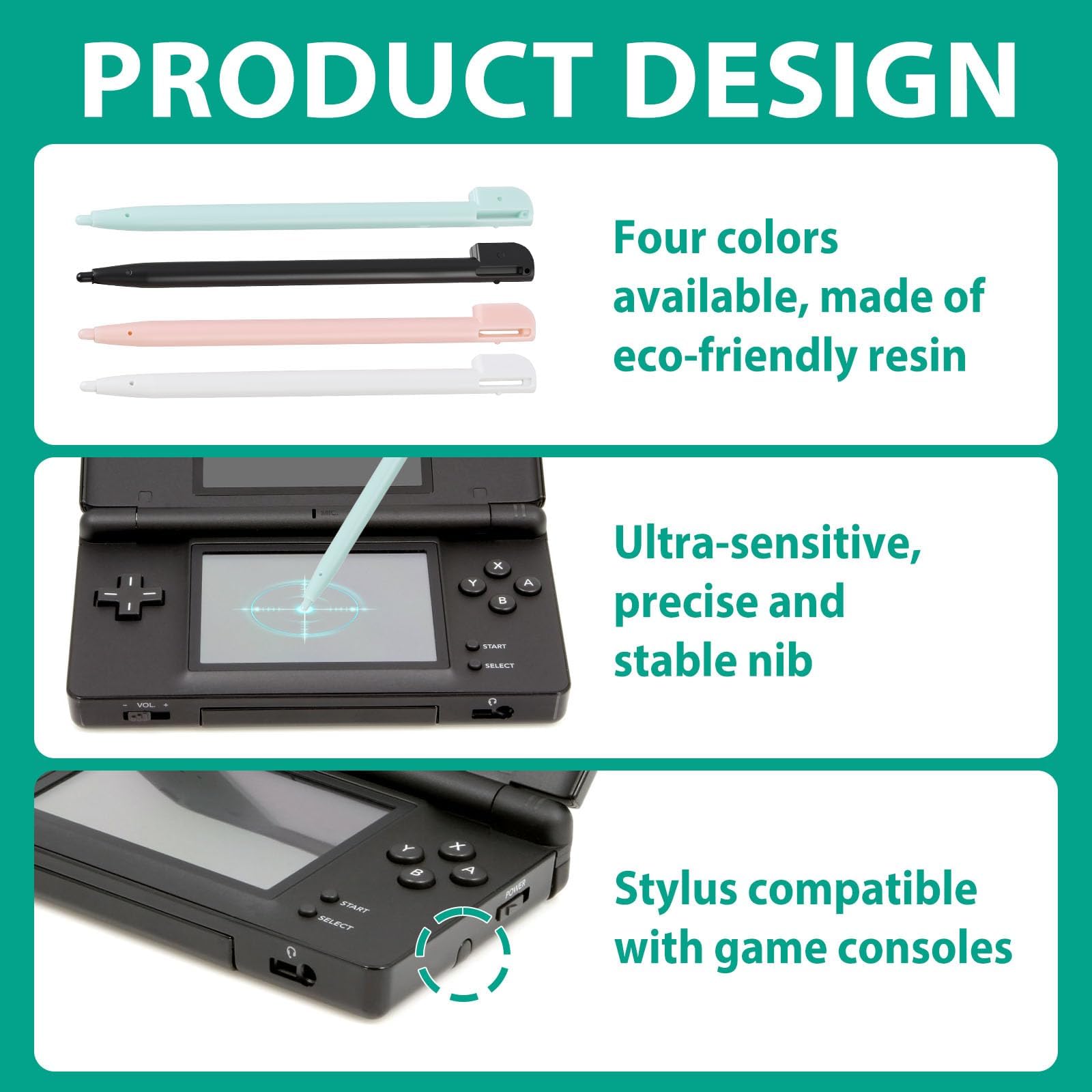 PRODUCT DESIGN

Four colors available, made of eco-friendly resin

MIC.

X
Y
A
B
START
SELECT
- VOL. +

Ultra-sensitive, precise and stable nib

X
Y
A
B
START
SELECT
POWER

Stylus compatible with game consoles